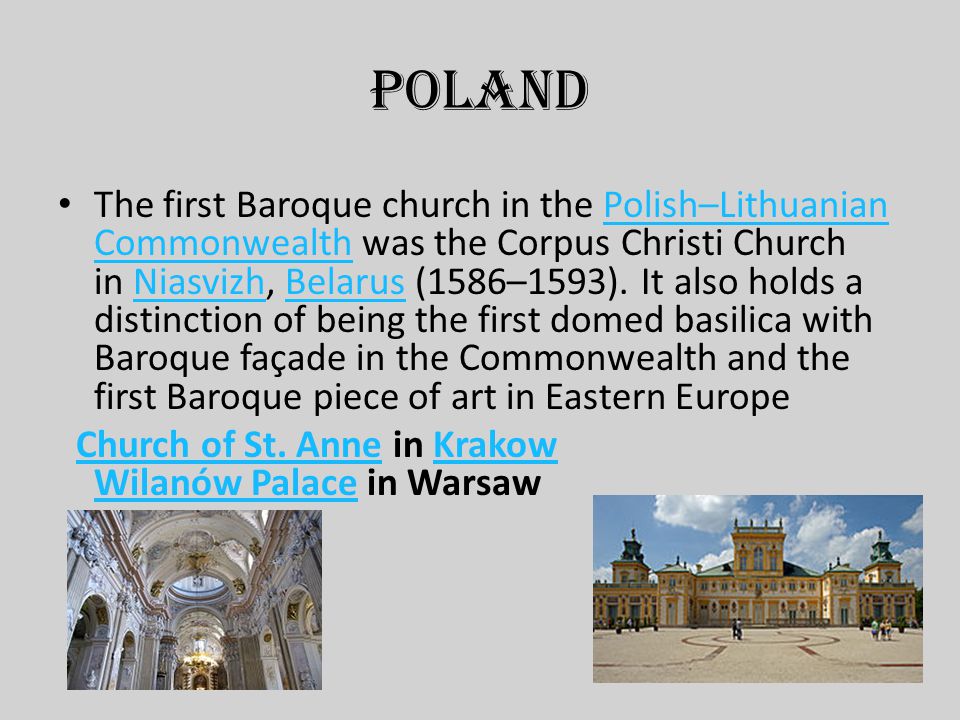 POLAND

• The first Baroque church in the Polish–Lithuanian Commonwealth was the Corpus Christi Church in Niasvizh, Belarus (1586–1593). It also holds a distinction of being the first domed basilica with Baroque façade in the Commonwealth and the first Baroque piece of art in Eastern Europe

Church of St. Anne in Krakow
Wilanów Palace in Warsaw